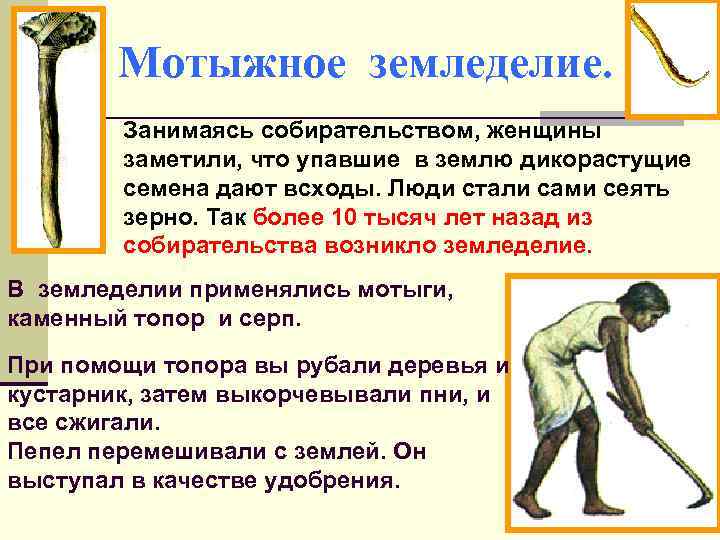 Мотыжное земледелие.

Занимаясь собирательством, женщины заметили, что упавшие в землю дикорастущие семена дают всходы. Люди стали сами сеять зерно. Так более 10 тысяч лет назад из собирательства возникло земледелие.

В земледелии применялись мотыги, каменный топор и серп.

При помощи топора вы рубали деревья и кустарник, затем выкорчевывали пни, и все сжигали.
Пепел перемешивали с землей. Он выступал в качестве удобрения.